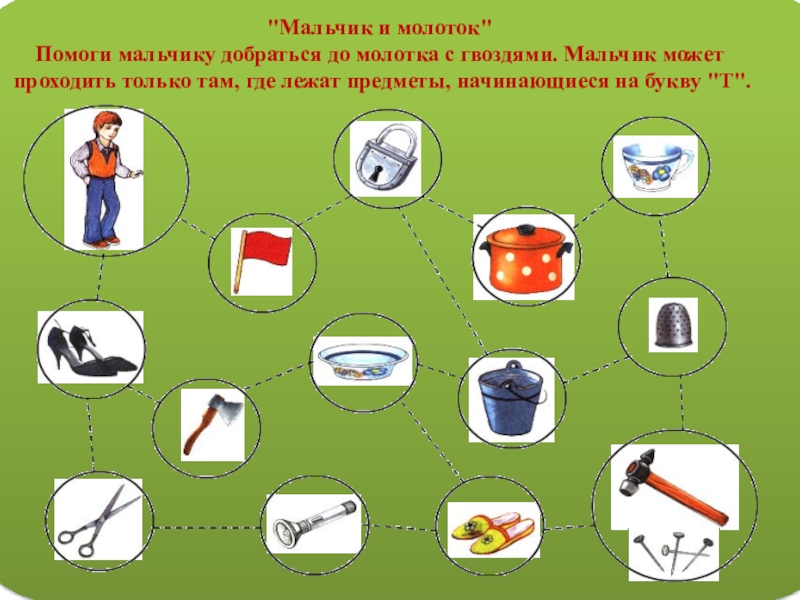 "Мальчик и молоток"
Помоги мальчику добраться до молотка с гвоздями. Мальчик может проходить только там, где лежат предметы, начинающиеся на букву "Т".